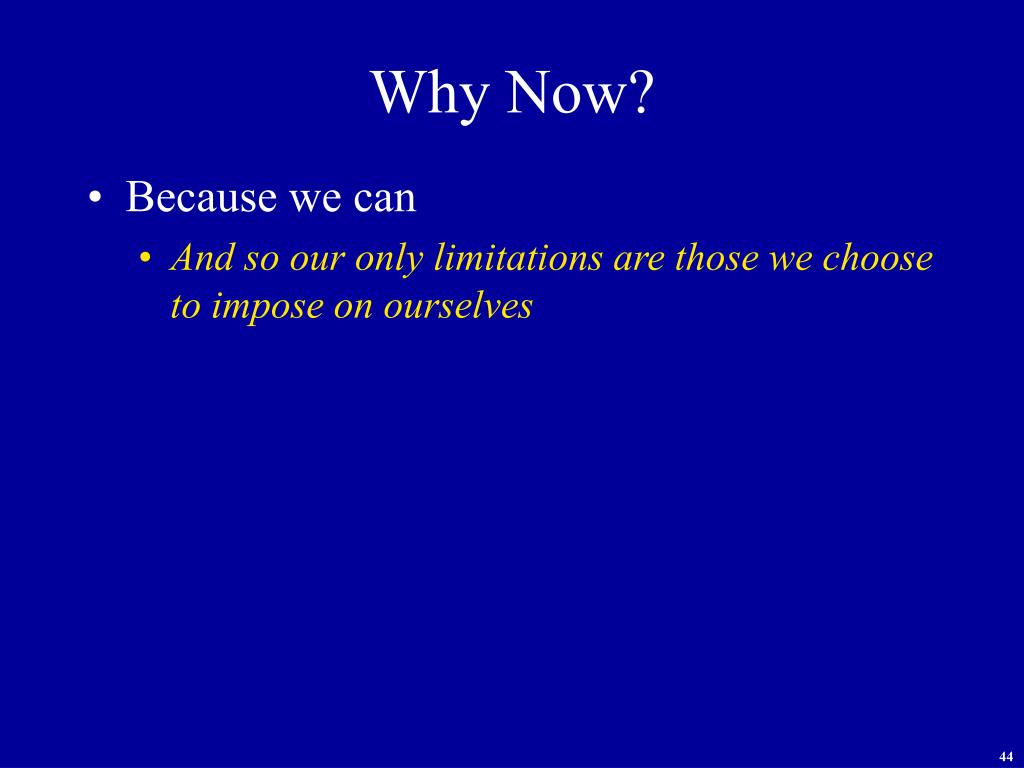 Why Now?

• Because we can
  • And so our only limitations are those we choose to impose on ourselves

44